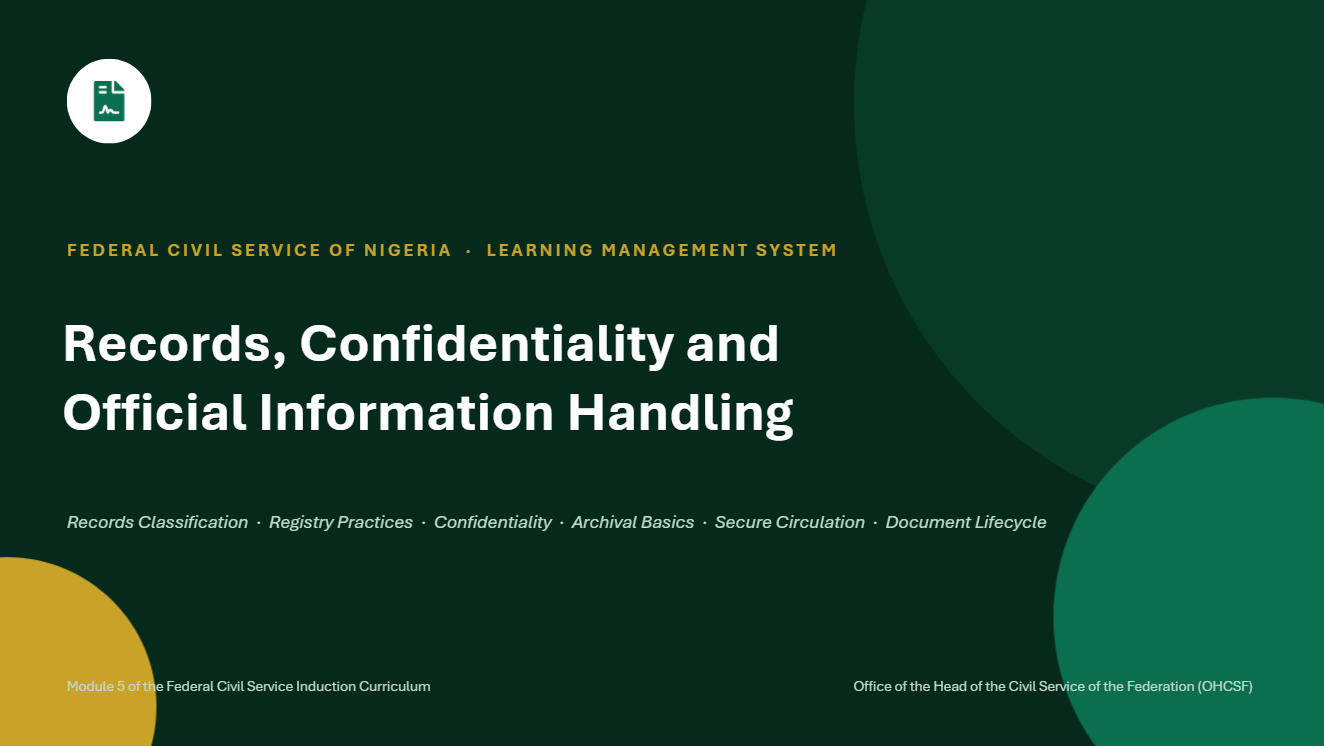 FEDERAL CIVIL SERVICE OF NIGERIA · LEARNING MANAGEMENT SYSTEM

Records, Confidentiality and Official Information Handling

Records Classification · Registry Practices · Confidentiality · Archival Basics · Secure Circulation · Document Lifecycle

Module 5 of the Federal Civil Service Induction Curriculum

Office of the Head of the Civil Service of the Federation (OHCSF)